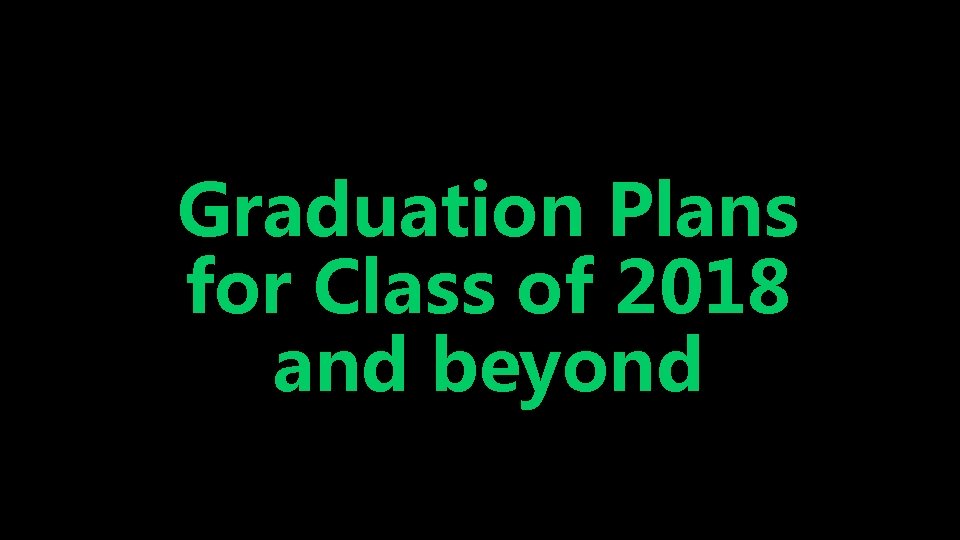 Graduation Plans for Class of 2018 and beyond